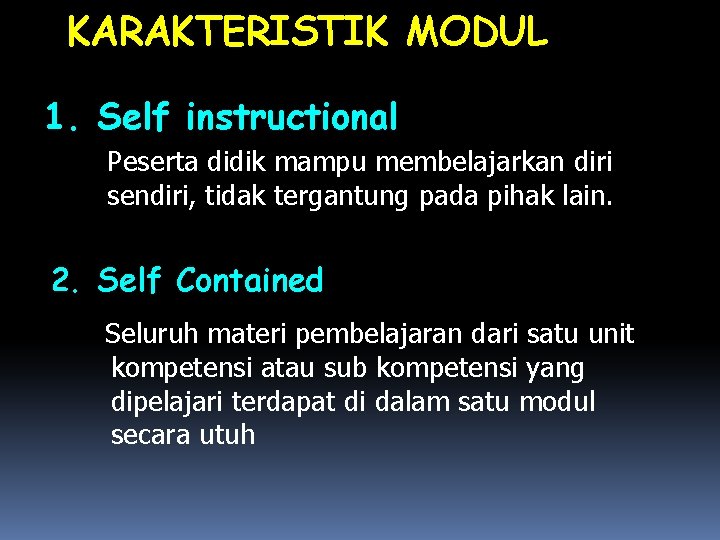 KARAKTERISTIK MODUL

1. Self instructional

Peserta didik mampu membelajarkan diri sendiri, tidak tergantung pada pihak lain.

2. Self Contained

Seluruh materi pembelajaran dari satu unit kompetensi atau sub kompetensi yang dipelajari terdapat di dalam satu modul secara utuh